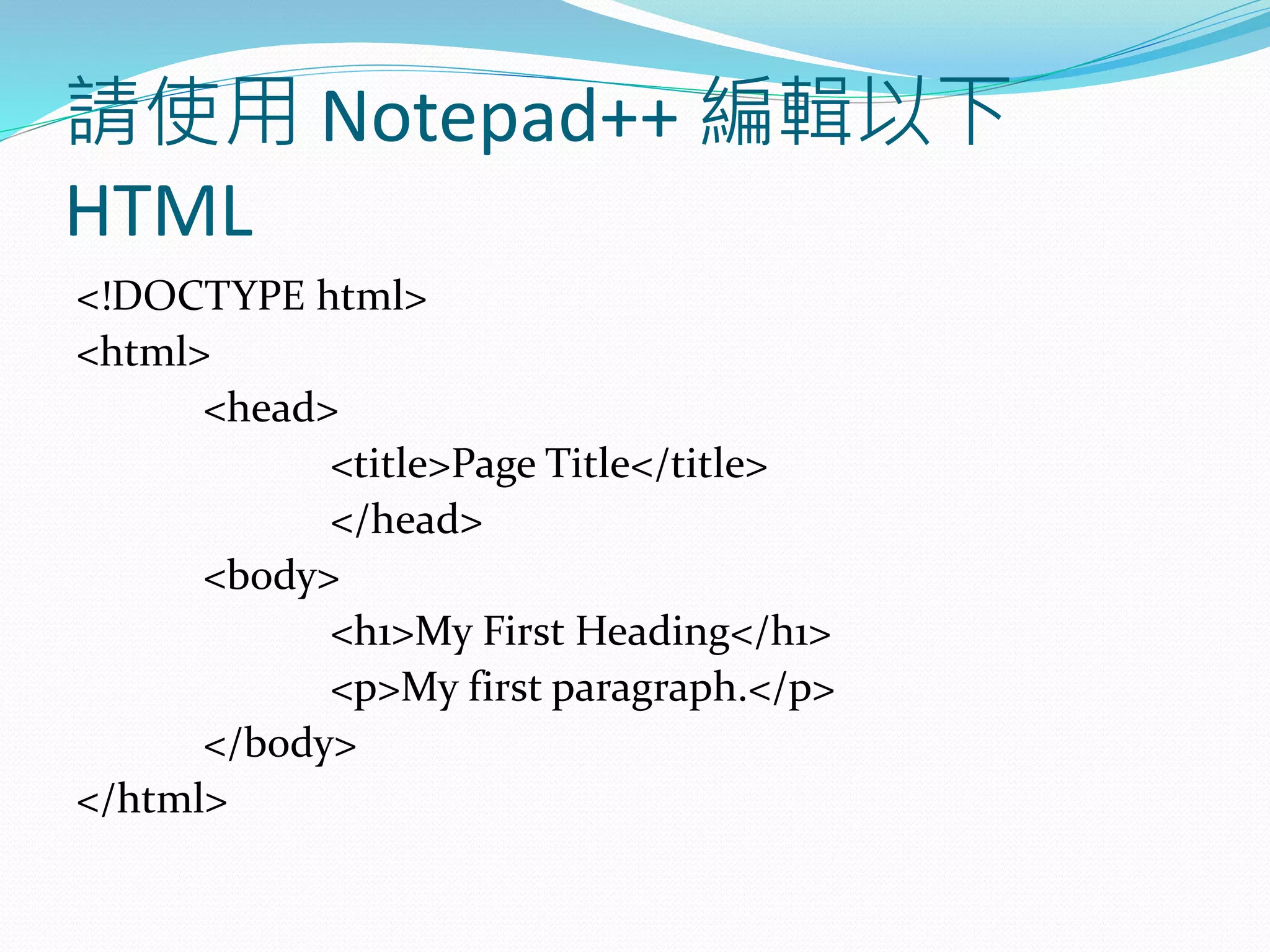 請使用 Notepad++ 編輯以下 HTML

<!DOCTYPE html>
<html>
<head>
<title>Page Title</title>
</head>
<body>
<h1>My First Heading</h1>
<p>My first paragraph.</p>
</body>
</html>